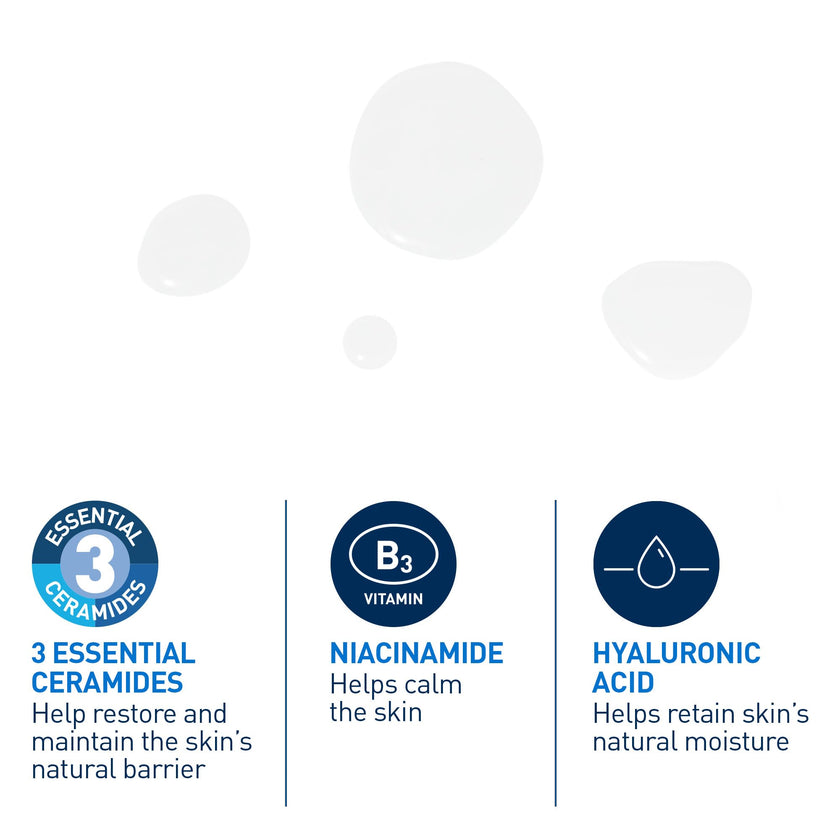 ESSENTIAL
3
CERAMIDES

3 ESSENTIAL CERAMIDES
Help restore and maintain the skin's natural barrier

$B_3$
VITAMIN

NIACINAMIDE
Helps calm the skin

HYALURONIC ACID
Helps retain skin's natural moisture